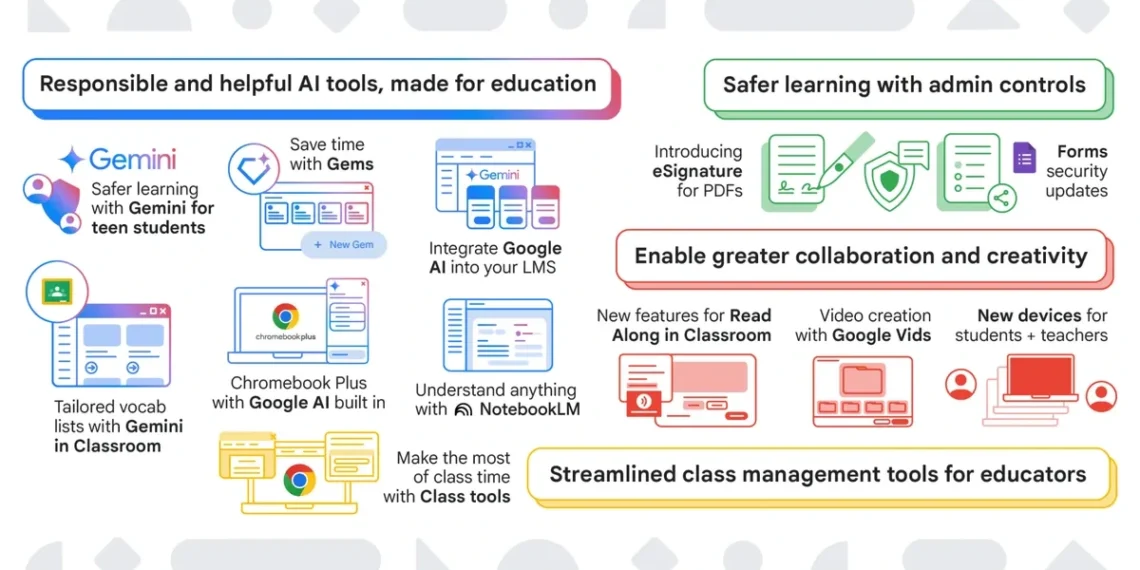 Responsible and helpful AI tools, made for education

Gemini

Safer learning with Gemini for teen students

Save time with Gems

+ New Gem

Gemini

Integrate Google AI into your LMS

Tailored vocab lists with Gemini in Classroom

chromebook plus

Chromebook Plus with Google AI built in

Understand anything with NotebookLM

Make the most of class time with Class tools

Safer learning with admin controls

Introducing eSignature for PDFs

Forms security updates

Enable greater collaboration and creativity

New features for Read Along in Classroom

Video creation with Google Vids

New devices for students + teachers

Streamlined class management tools for educators